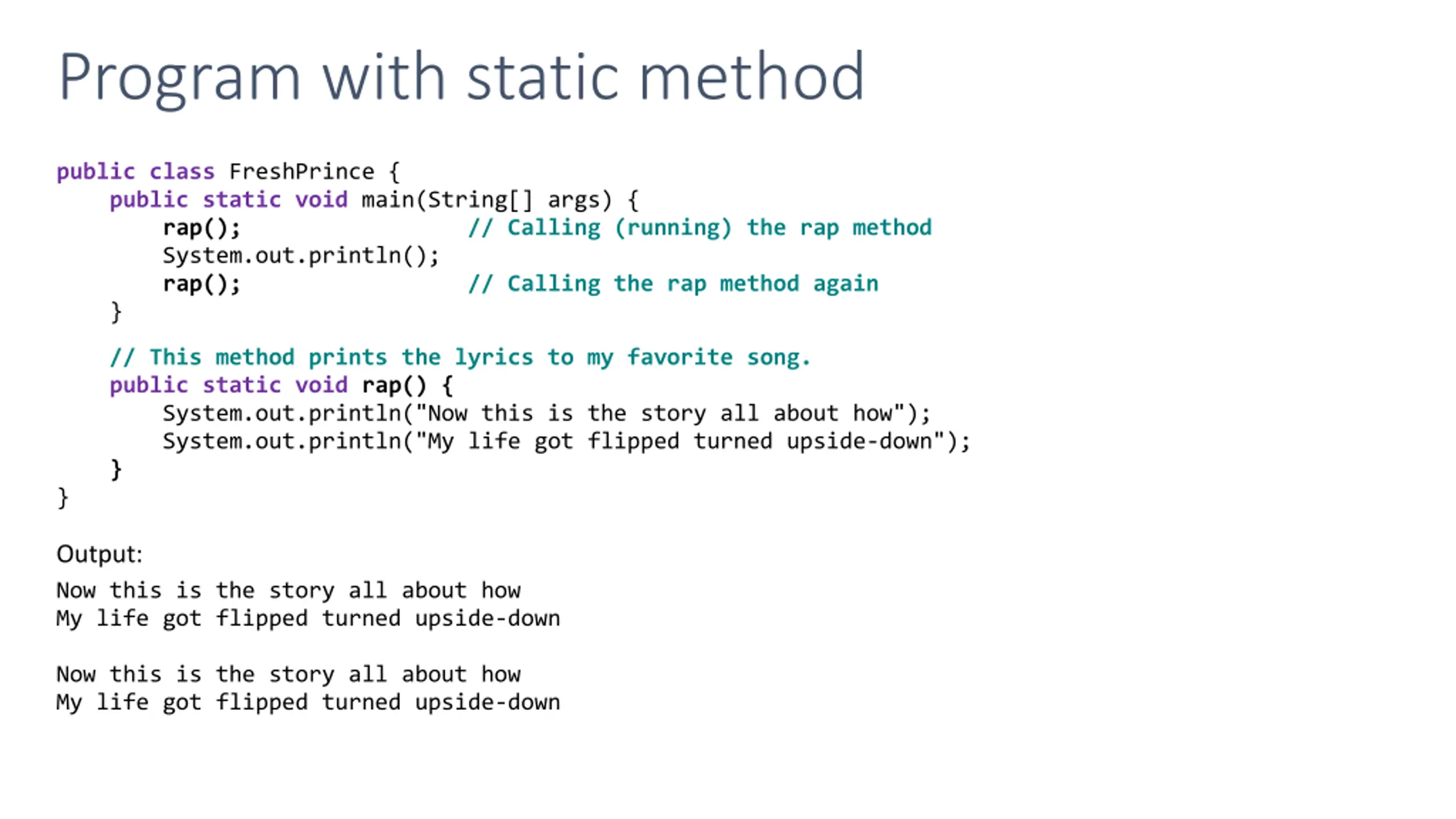 Program with static method

public class FreshPrince {
    public static void main(String[] args) {
        rap();                  // Calling (running) the rap method
        System.out.println();
        rap();                  // Calling the rap method again
    }

    // This method prints the lyrics to my favorite song.
    public static void rap() {
        System.out.println("Now this is the story all about how");
        System.out.println("My life got flipped turned upside-down");
    }
}

Output:

Now this is the story all about how
My life got flipped turned upside-down

Now this is the story all about how
My life got flipped turned upside-down